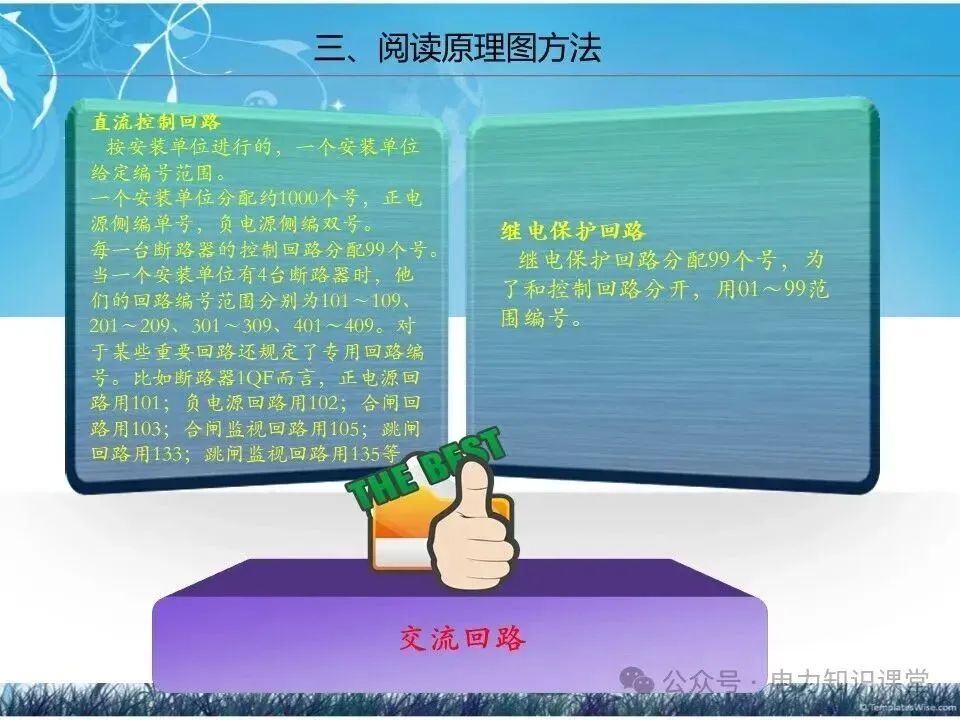 三、阅读原理图方法

直流控制回路
按安装单位进行的，一个安装单位给定编号范围。
一个安装单位分配约1000个号，正电源侧编单号，负电源侧编双号。
每一台断路器的控制回路分配99个号。当一个安装单位有4台断路器时，他们的回路编号范围分别为101～109、201～209、301～309、401～409。对于某些重要回路还规定了专用回路编号。比如断路器1QF而言，正电源回路用101；负电源回路用102；合闸回路用103；合闸监视回路用105；跳闸回路用133；跳闸监视回路用135等

继电保护回路
继电保护回路分配99个号，为了和控制回路分开，用01～99范围编号。

THE BEST

交流回路

公众号 · 电力知识课堂

© TemplatesWise.com